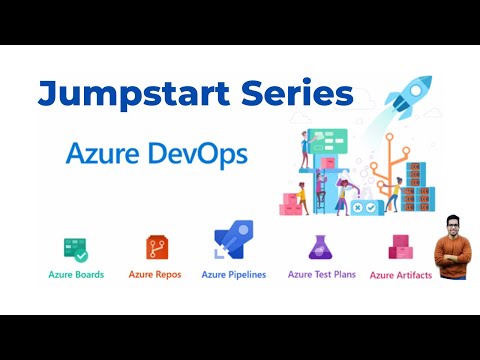 Jumpstart Series

Azure DevOps

Azure Boards

Azure Repos

Azure Pipelines

Azure Test Plans

Azure Artifacts